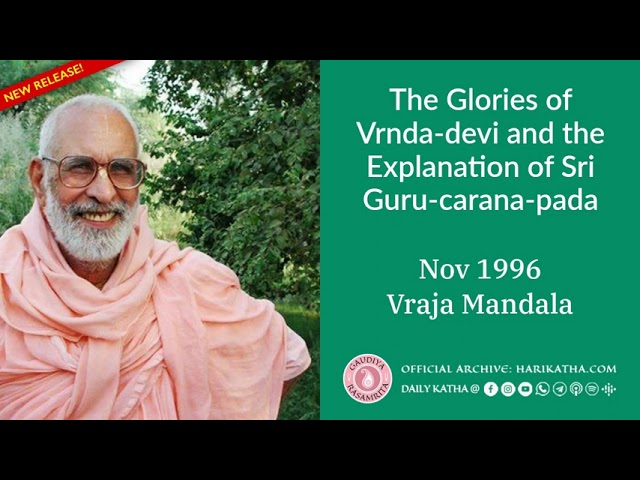 NEW RELEASE!

The Glories of Vrnda-devi and the Explanation of Sri Guru-carana-pada

Nov 1996
Vraja Mandala

GAUDIYA RASAMRITA

OFFICIAL ARCHIVE: HARIKATHA.COM
DAILY KATHA @